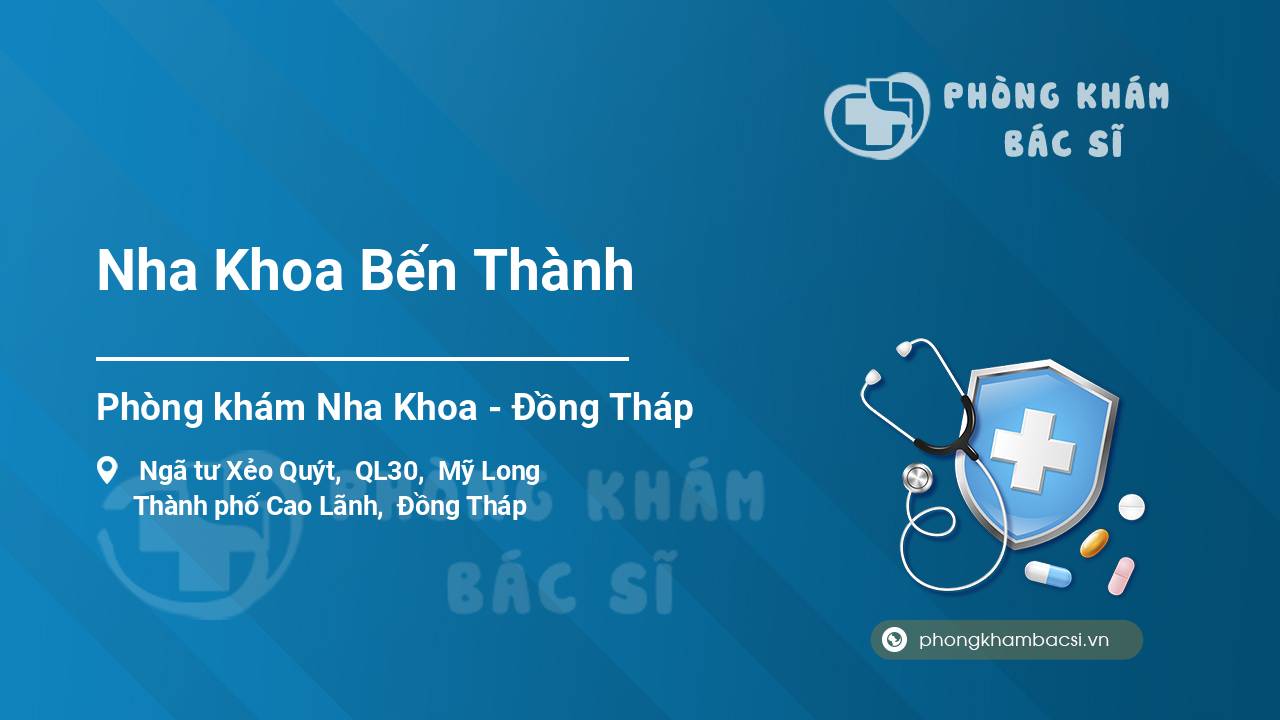 PHÒNG KHÁM
BÁC SĨ

Nha Khoa Bến Thành

Phòng khám Nha Khoa - Đồng Tháp

Ngã tư Xẻo Quýt, QL30, Mỹ Long
Thành phố Cao Lãnh, Đồng Tháp

PHÒNG KHÁM
BÁC SĨ

phongkhambacsi.vn